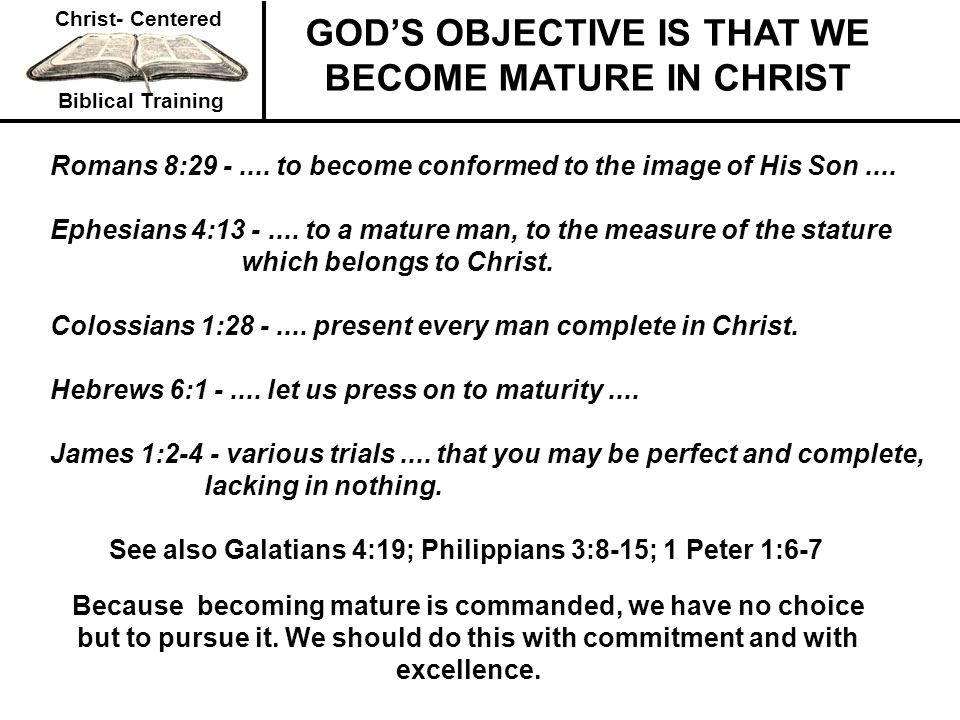 Christ- Centered
Biblical Training

GOD'S OBJECTIVE IS THAT WE BECOME MATURE IN CHRIST

Romans 8:29 - .... to become conformed to the image of His Son ....

Ephesians 4:13 - .... to a mature man, to the measure of the stature which belongs to Christ.

Colossians 1:28 - .... present every man complete in Christ.

Hebrews 6:1 - .... let us press on to maturity ....

James 1:2-4 - various trials .... that you may be perfect and complete, lacking in nothing.

See also Galatians 4:19; Philippians 3:8-15; 1 Peter 1:6-7

Because becoming mature is commanded, we have no choice but to pursue it. We should do this with commitment and with excellence.